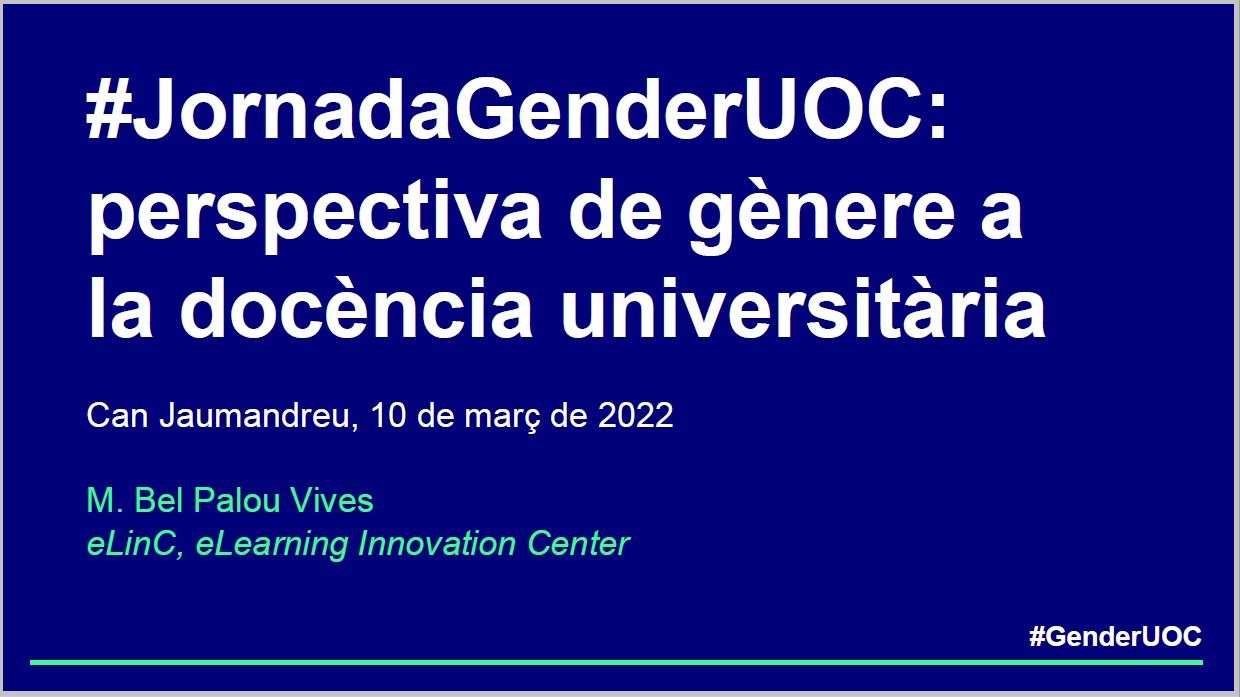 #JornadaGenderUOC: perspectiva de gènere a la docència universitària

Can Jaumandreu, 10 de març de 2022

M. Bel Palou Vives
eLinC, eLearning Innovation Center

#GenderUOC